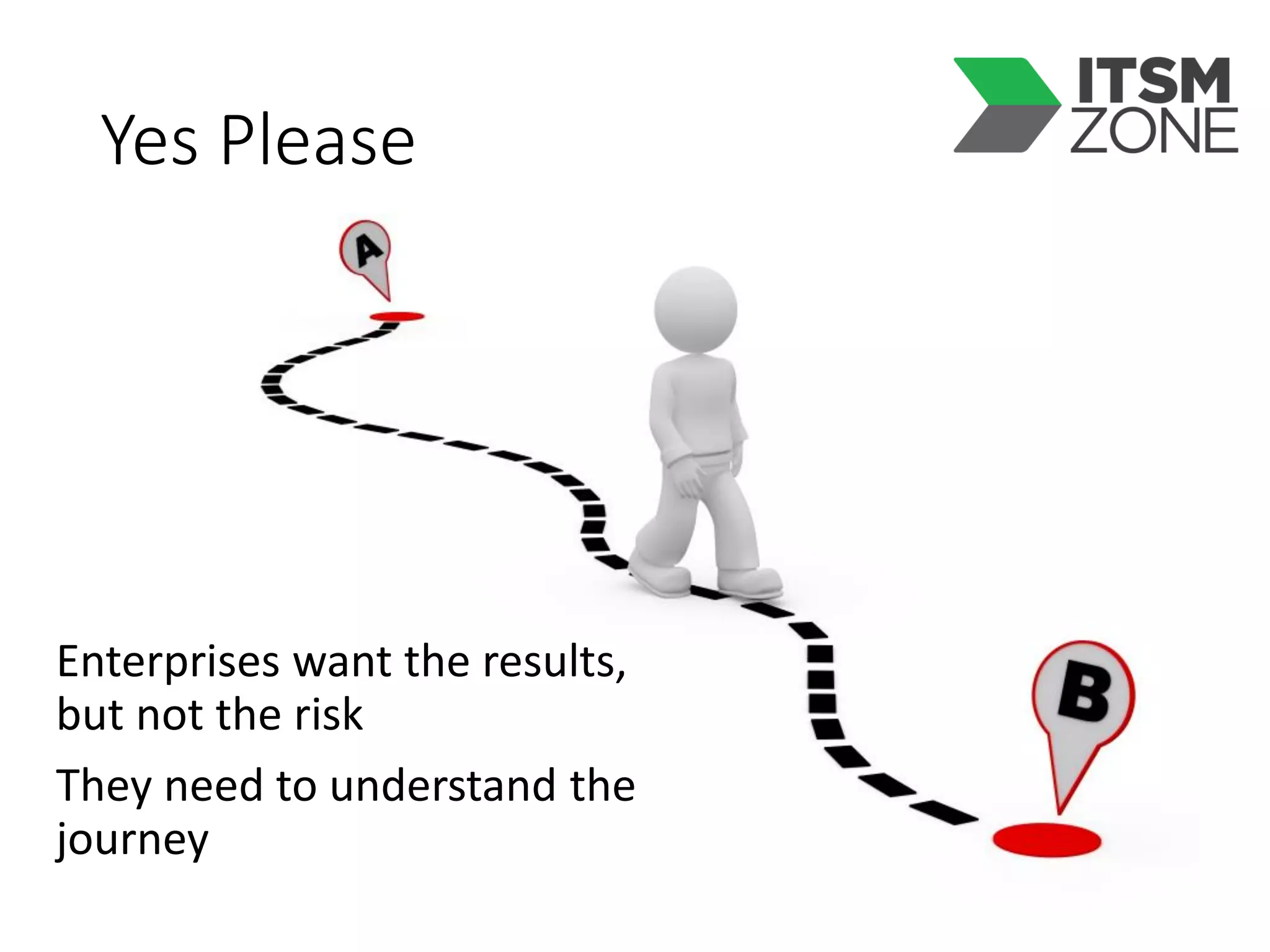 Yes Please

ITSM ZONE

A

B

Enterprises want the results, but not the risk

They need to understand the journey